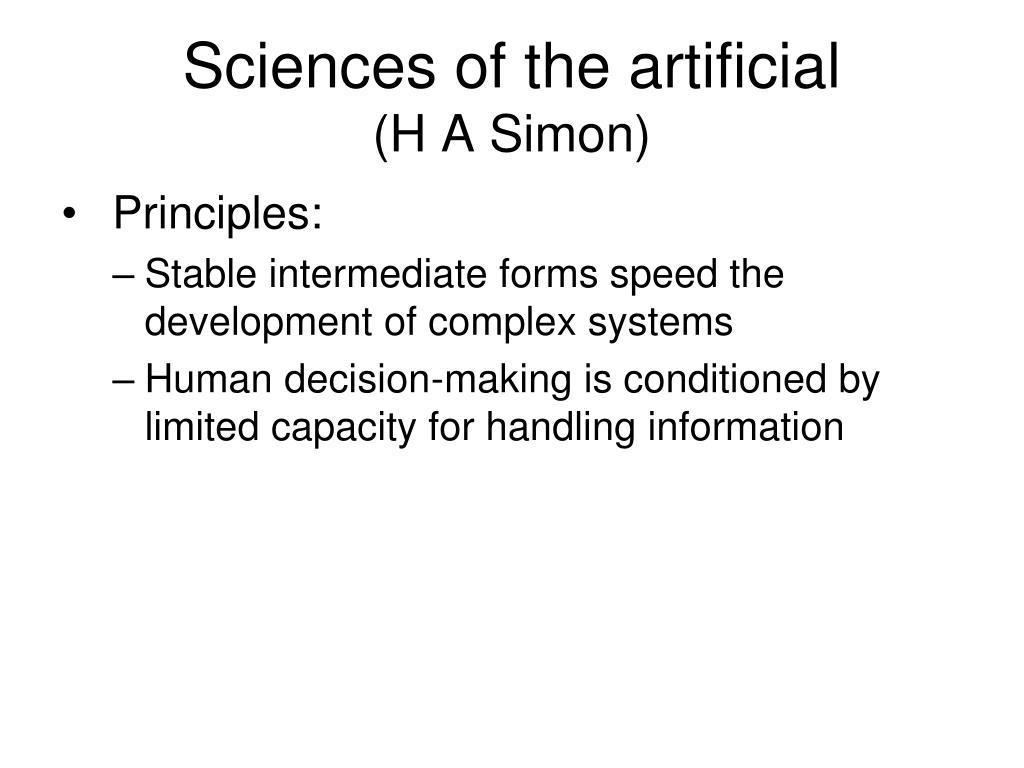 Sciences of the artificial
(H A Simon)

• Principles:
– Stable intermediate forms speed the development of complex systems
– Human decision-making is conditioned by limited capacity for handling information